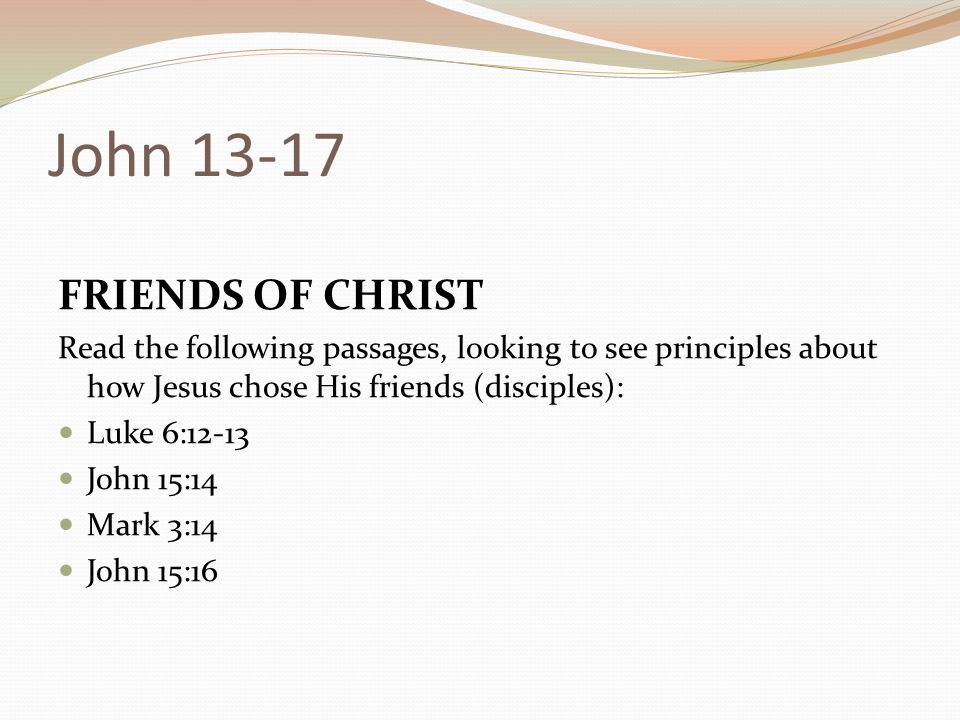 John 13-17

FRIENDS OF CHRIST

Read the following passages, looking to see principles about how Jesus chose His friends (disciples):

- Luke 6:12-13
- John 15:14
- Mark 3:14
- John 15:16